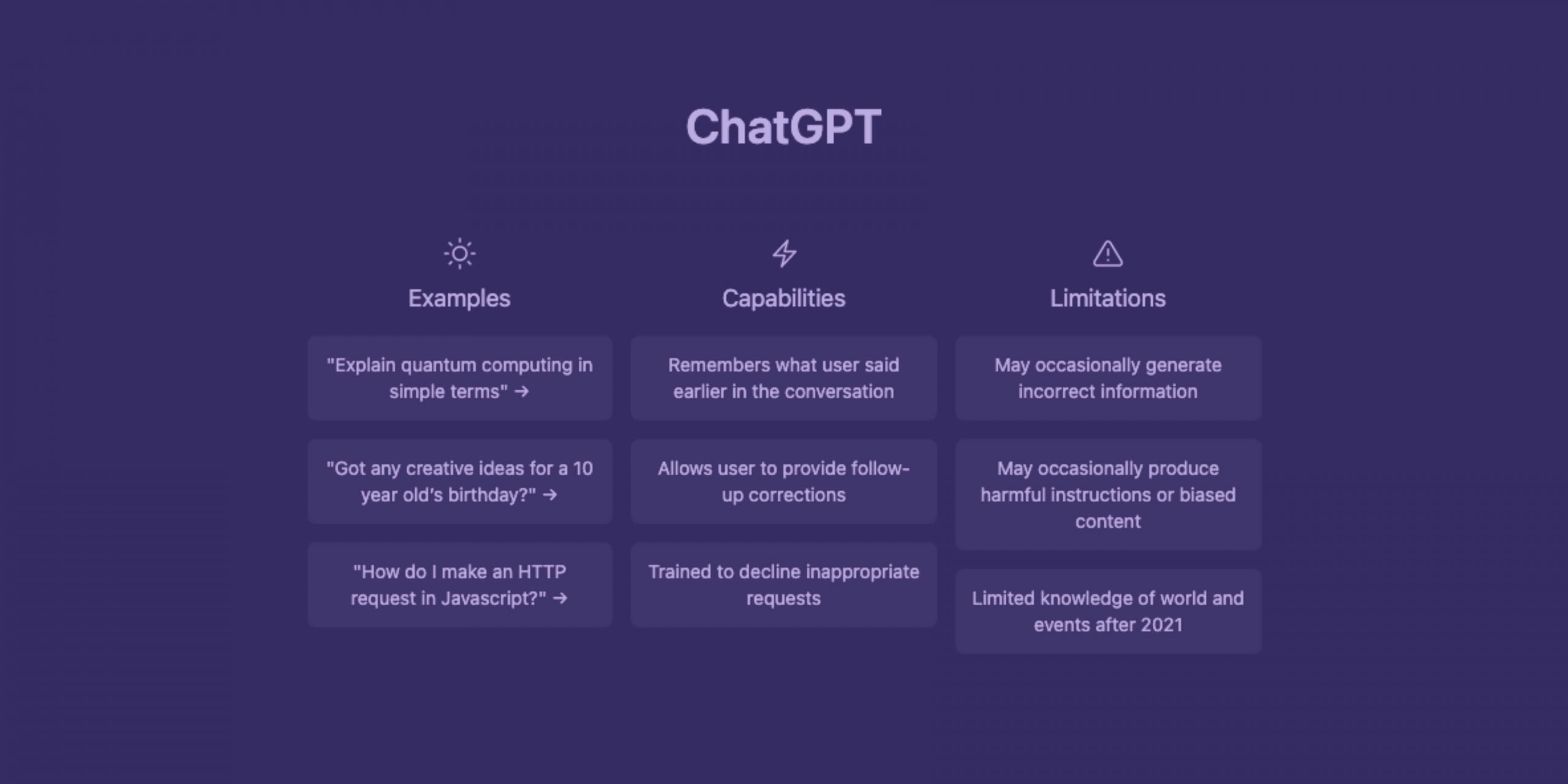 ChatGPT

Examples

"Explain quantum computing in simple terms" →

"Got any creative ideas for a 10 year old's birthday?" →

"How do I make an HTTP request in Javascript?" →

Capabilities

Remembers what user said earlier in the conversation

Allows user to provide follow-up corrections

Trained to decline inappropriate requests

Limitations

May occasionally generate incorrect information

May occasionally produce harmful instructions or biased content

Limited knowledge of world and events after 2021